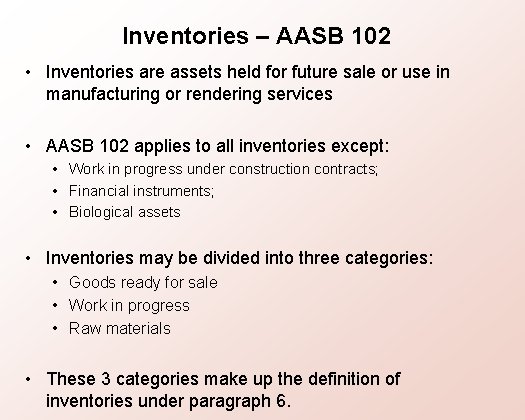 Inventories – AASB 102

• Inventories are assets held for future sale or use in manufacturing or rendering services

• AASB 102 applies to all inventories except:
  • Work in progress under construction contracts;
  • Financial instruments;
  • Biological assets

• Inventories may be divided into three categories:
  • Goods ready for sale
  • Work in progress
  • Raw materials

• These 3 categories make up the definition of inventories under paragraph 6.